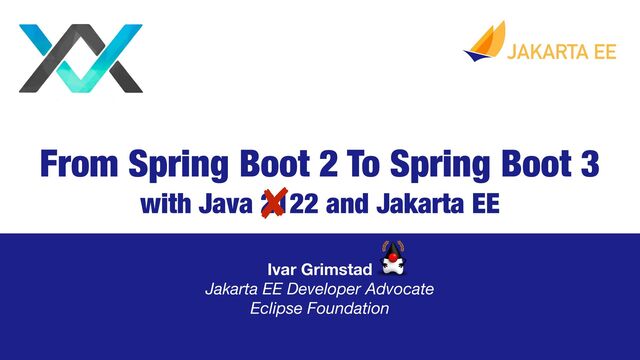 JAKARTA EE

From Spring Boot 2 To Spring Boot 3

with Java 2122 and Jakarta EE

Ivar Grimstad

Jakarta EE Developer Advocate

Eclipse Foundation